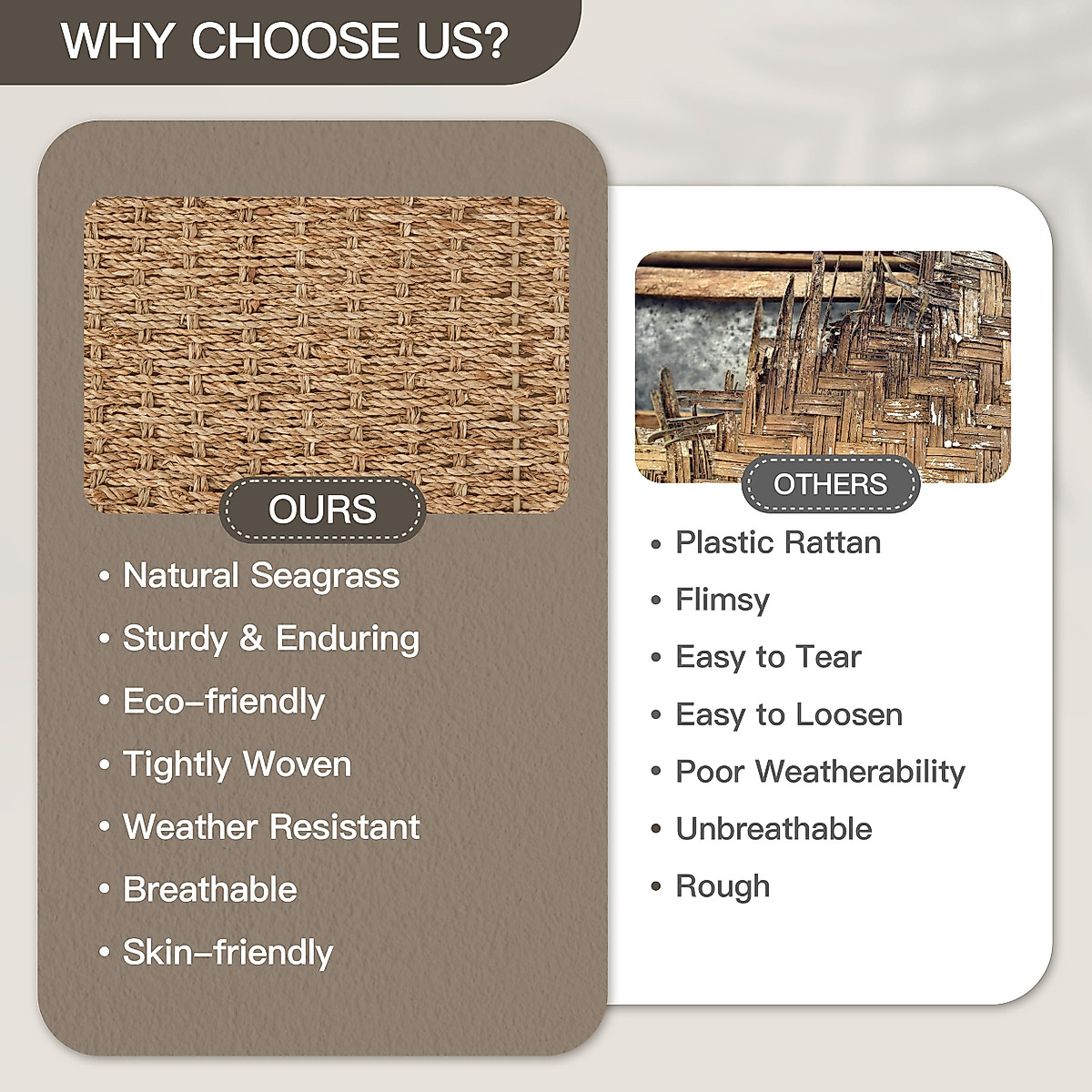 WHY CHOOSE US?

OURS

• Natural Seagrass
• Sturdy & Enduring
• Eco–friendly
• Tightly Woven
• Weather Resistant
• Breathable
• Skin–friendly

OTHERS

• Plastic Rattan
• Flimsy
• Easy to Tear
• Easy to Loosen
• Poor Weatherability
• Unbreathable
• Rough